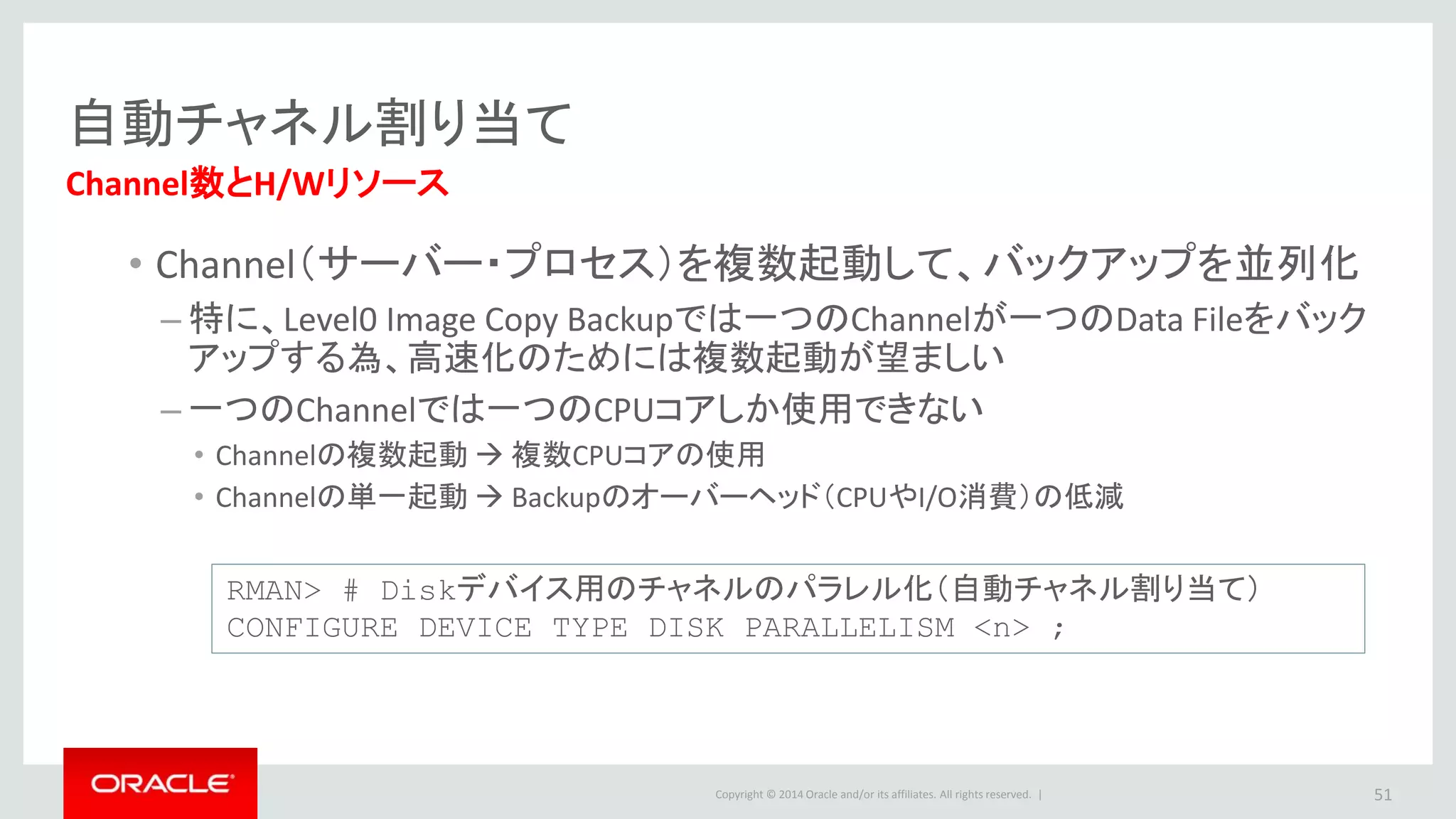 自動チャネル割り当て

Channel数とH/Wリソース

• Channel（サーバー・プロセス）を複数起動して、バックアップを並列化

– 特に、Level0 Image Copy Backupでは一つのChannelが一つのData Fileをバックアップする為、高速化のためには複数起動が望ましい

– 一つのChannelでは一つのCPUコアしか使用できない

• Channelの複数起動 → 複数CPUコアの使用

• Channelの単一起動 → Backupのオーバーヘッド（CPUやI/O消費）の低減

RMAN> # Diskデバイス用のチャネルのパラレル化（自動チャネル割り当て）
CONFIGURE DEVICE TYPE DISK PARALLELISM <n> ;

ORACLE

Copyright © 2014 Oracle and/or its affiliates. All rights reserved. |

51